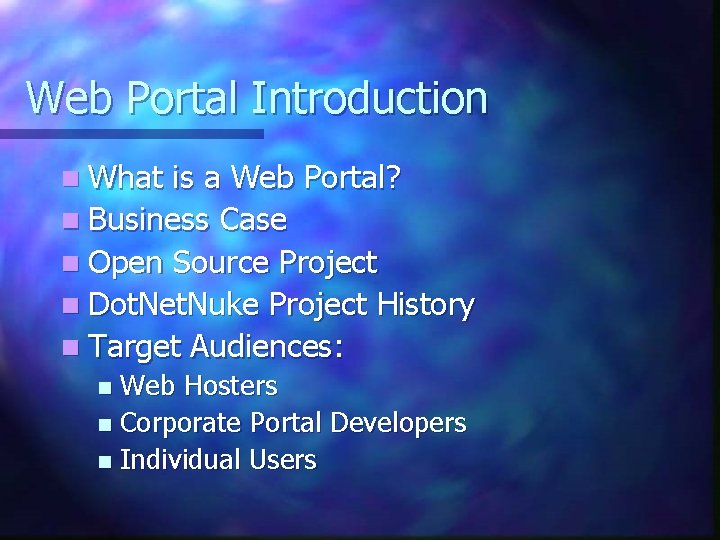 Web Portal Introduction

- What is a Web Portal?
- Business Case
- Open Source Project
- DotNetNuke Project History
- Target Audiences:
  - Web Hosters
  - Corporate Portal Developers
  - Individual Users